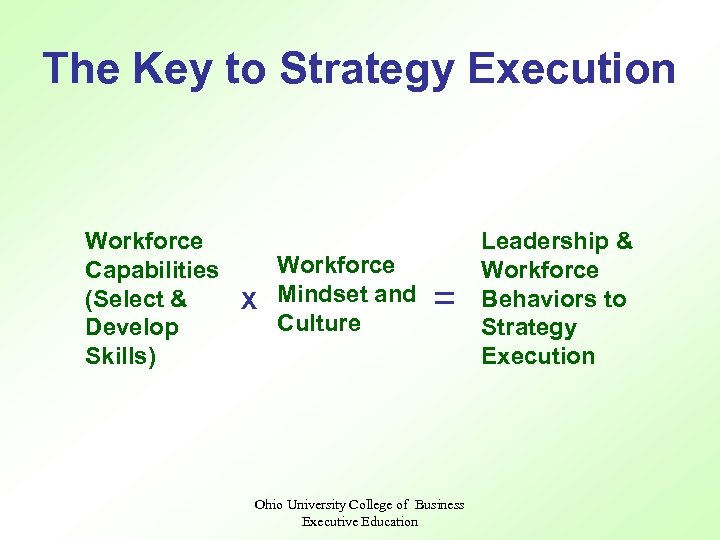 The Key to Strategy Execution

Workforce Capabilities (Select & Develop Skills)

X

Workforce Mindset and Culture

=

Leadership & Workforce Behaviors to Strategy Execution

Ohio University College of Business Executive Education